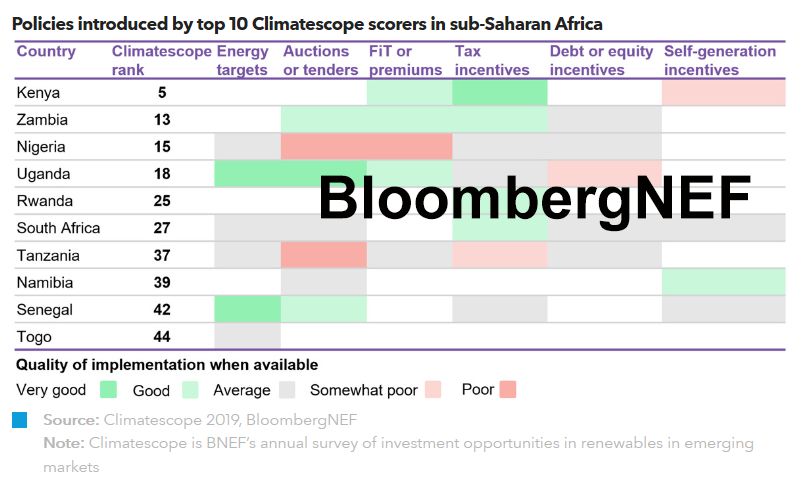 Policies introduced by top 10 Climatescope scorers in sub-Saharan Africa

| Country | Climatescope rank | Energy targets | Auctions or tenders | FiT or premiums | Tax incentives | Debt or equity incentives | Self-generation incentives |
|---|---|---|---|---|---|---|---|
| Kenya | 5 | | | | | | |
| Zambia | 13 | | | | | | |
| Nigeria | 15 | | | | | | |
| Uganda | 18 | | | | | | |
| Rwanda | 25 | | | | | | |
| South Africa | 27 | | | | | | |
| Tanzania | 37 | | | | | | |
| Namibia | 39 | | | | | | |
| Senegal | 42 | | | | | | |
| Togo | 44 | | | | | | |

BloombergNEF

Quality of implementation when available

Very good Good Average Somewhat poor Poor

Source: Climatescope 2019, BloombergNEF
Note: Climatescope is BNEF's annual survey of investment opportunities in renewables in emerging markets